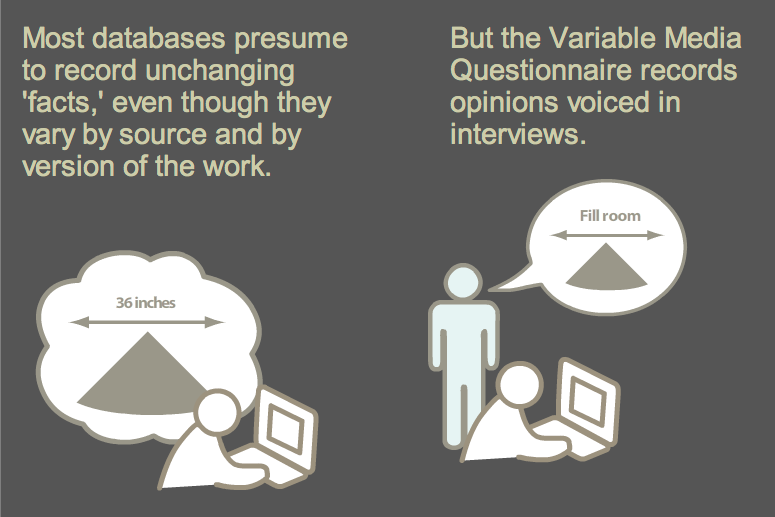 Most databases presume to record unchanging 'facts,' even though they vary by source and by version of the work.

36 inches

But the Variable Media Questionnaire records opinions voiced in interviews.

Fill room